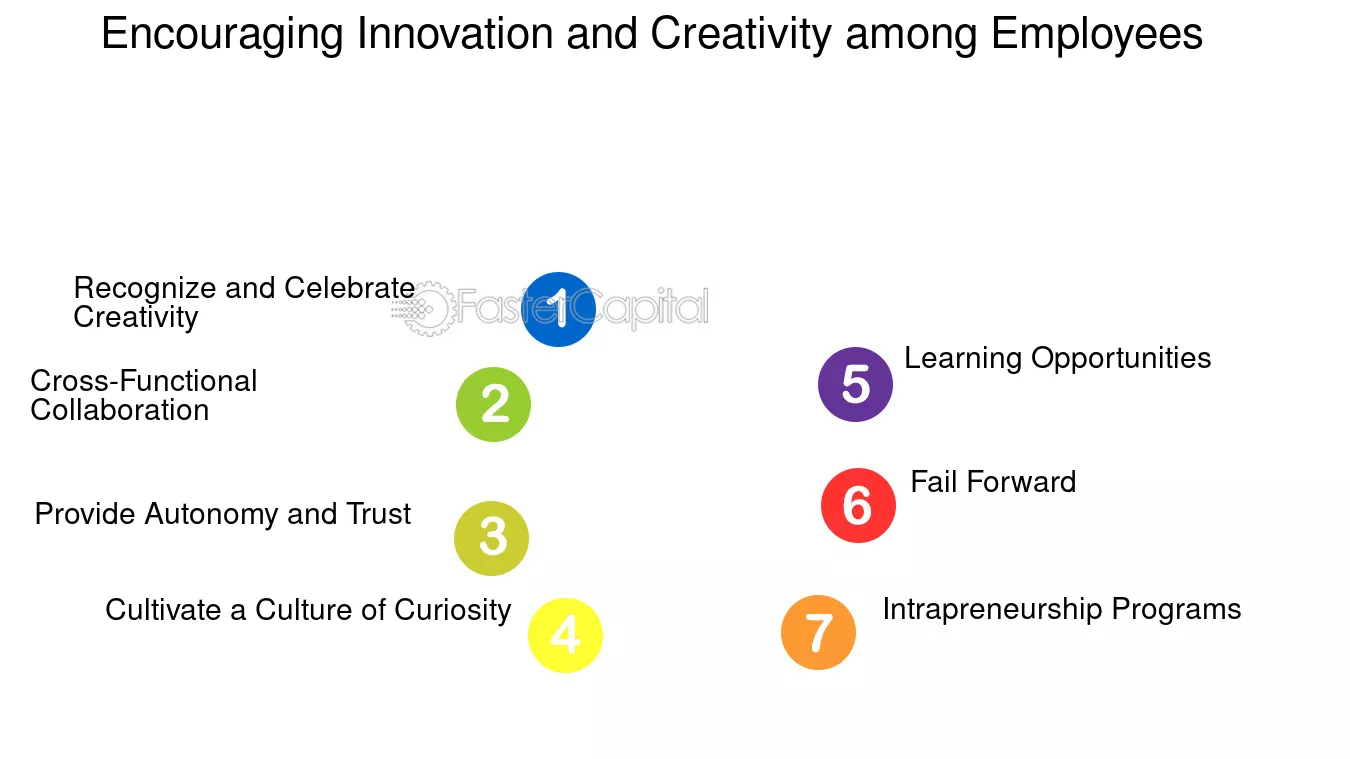 Encouraging Innovation and Creativity among Employees

Recognize and Celebrate Creativity

FasterCapital

1

Cross-Functional Collaboration

2

Provide Autonomy and Trust

3

Cultivate a Culture of Curiosity

4

5

Learning Opportunities

6

Fail Forward

7

Intrapreneurship Programs